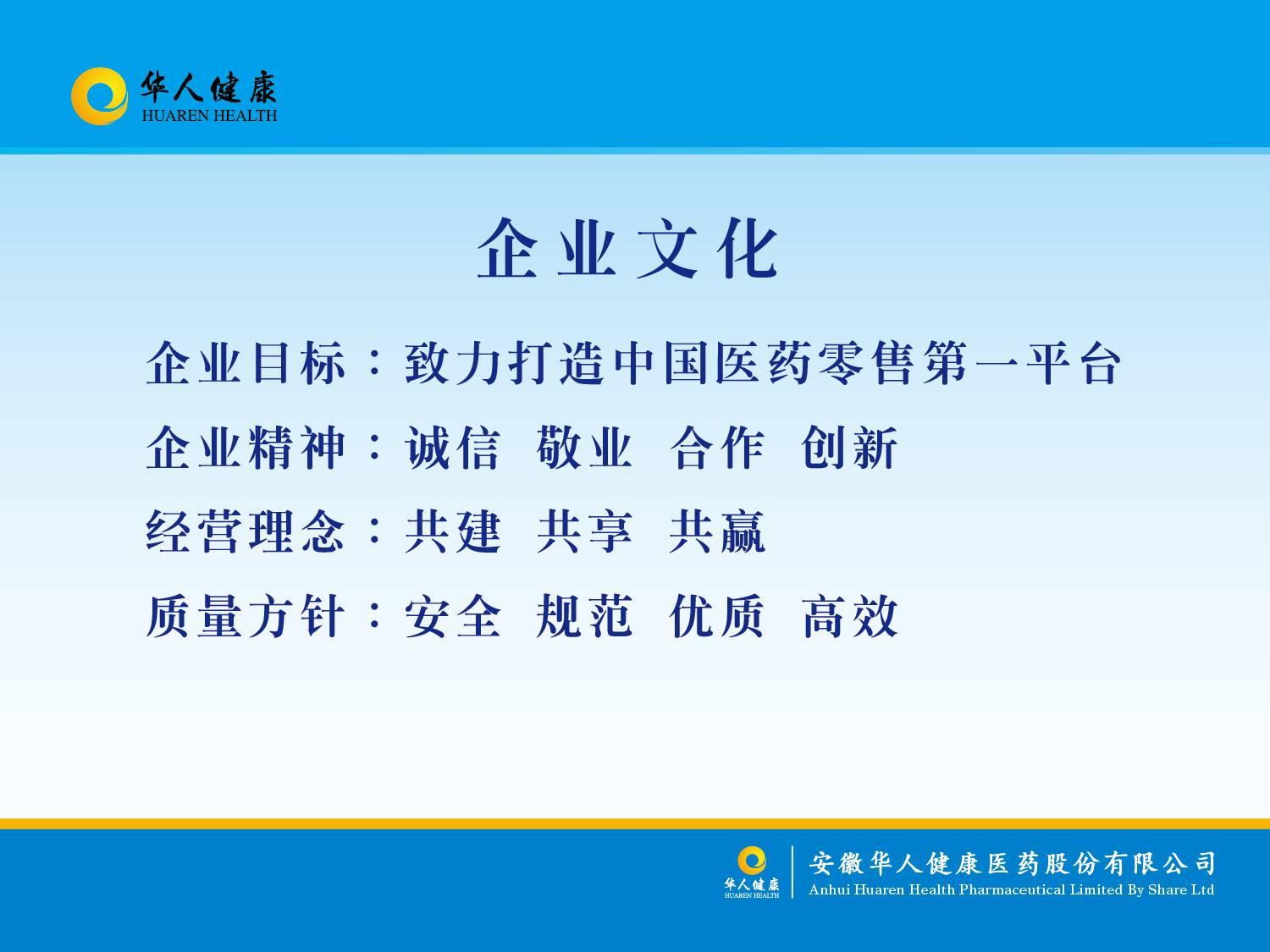 华人健康
HUAREN HEALTH

企业文化

企业目标：致力打造中国医药零售第一平台

企业精神：诚信 敬业 合作 创新

经营理念：共建 共享 共赢

质量方针：安全 规范 优质 高效

华人健康
HUAREN HEALTH

安徽华人健康医药股份有限公司
Anhui Huaren Health Pharmaceutical Limited By Share Ltd